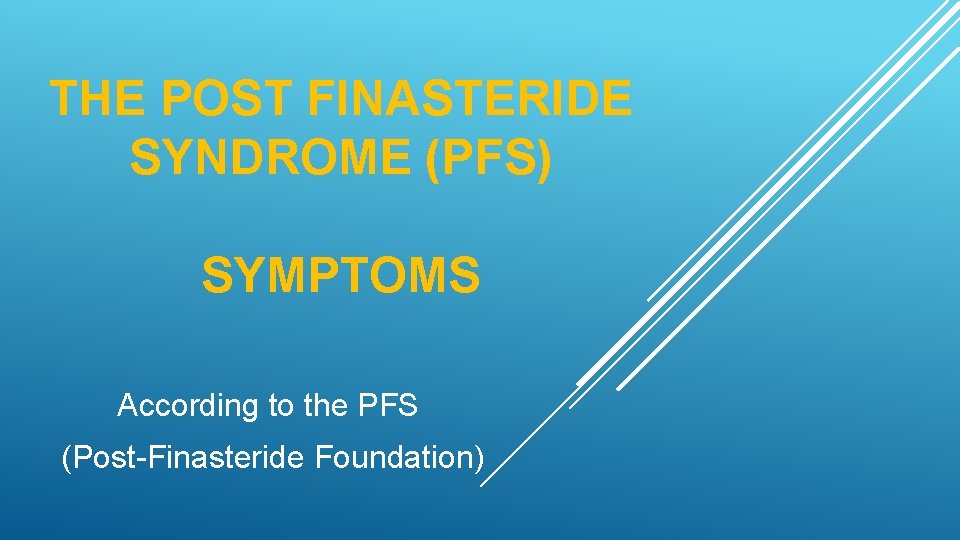 THE POST FINASTERIDE SYNDROME (PFS)

SYMPTOMS

According to the PFS

(Post-Finasteride Foundation)